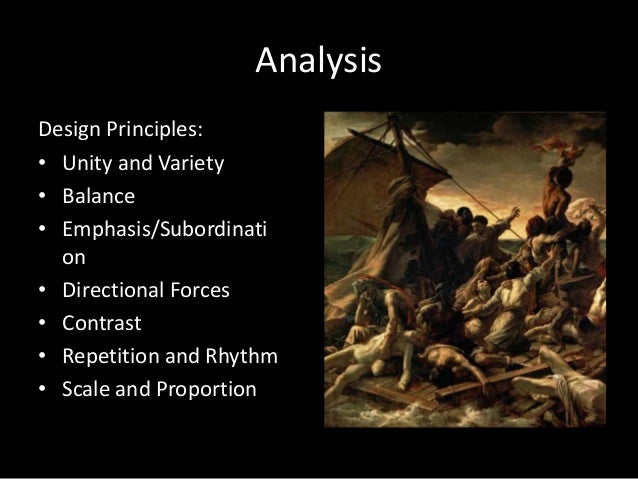 Analysis

Design Principles:
• Unity and Variety
• Balance
• Emphasis/Subordination
• Directional Forces
• Contrast
• Repetition and Rhythm
• Scale and Proportion